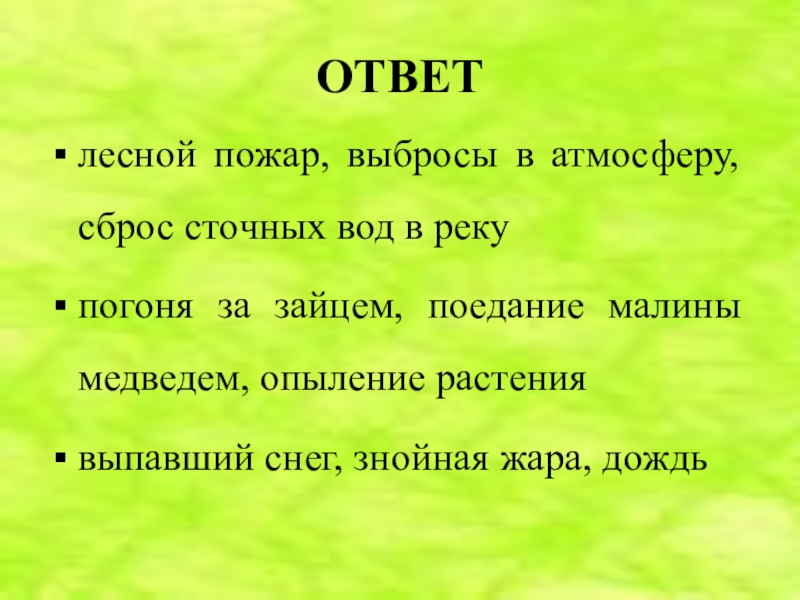 ОТВЕТ

▪ лесной пожар, выбросы в атмосферу, сброс сточных вод в реку

▪ погоня за зайцем, поедание малины медведем, опыление растения

▪ выпавший снег, знойная жара, дождь